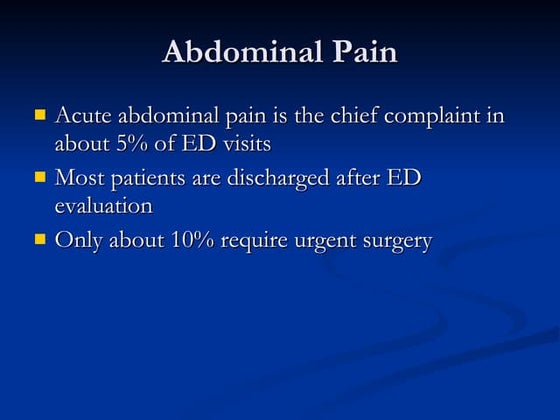 Abdominal Pain

- Acute abdominal pain is the chief complaint in about 5% of ED visits
- Most patients are discharged after ED evaluation
- Only about 10% require urgent surgery